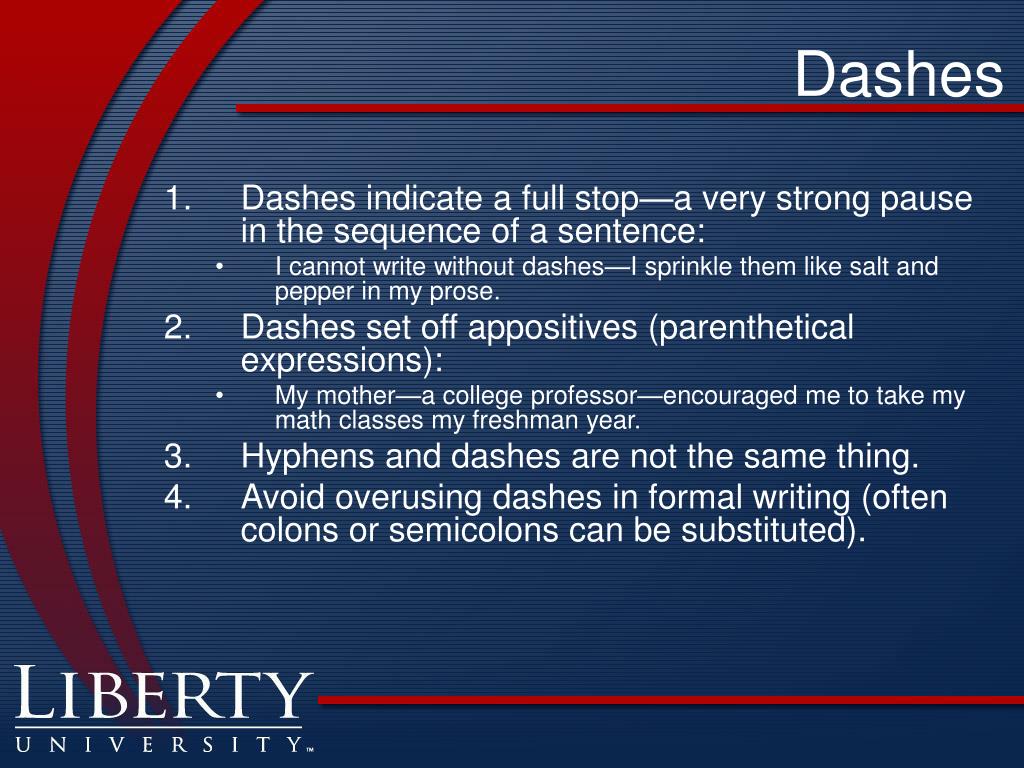 Dashes

1. Dashes indicate a full stop—a very strong pause in the sequence of a sentence:
   • I cannot write without dashes—I sprinkle them like salt and pepper in my prose.
2. Dashes set off appositives (parenthetical expressions):
   • My mother—a college professor—encouraged me to take my math classes my freshman year.
3. Hyphens and dashes are not the same thing.
4. Avoid overusing dashes in formal writing (often colons or semicolons can be substituted).

LIBERTY
UNIVERSITY™